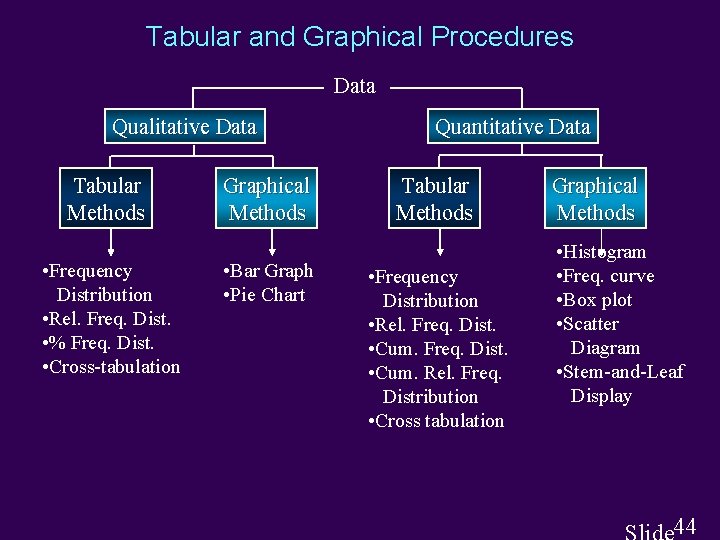 Tabular and Graphical Procedures

Data

Qualitative Data

Quantitative Data

Tabular Methods

Graphical Methods

Tabular Methods

Graphical Methods

•Frequency Distribution
•Rel. Freq. Dist.
•% Freq. Dist.
•Cross-tabulation

•Bar Graph
•Pie Chart

•Frequency Distribution
•Rel. Freq. Dist.
•Cum. Freq. Dist.
•Cum. Rel. Freq. Distribution
•Cross tabulation

•Histogram
•Freq. curve
•Box plot
•Scatter Diagram
•Stem-and-Leaf Display

Slide 44